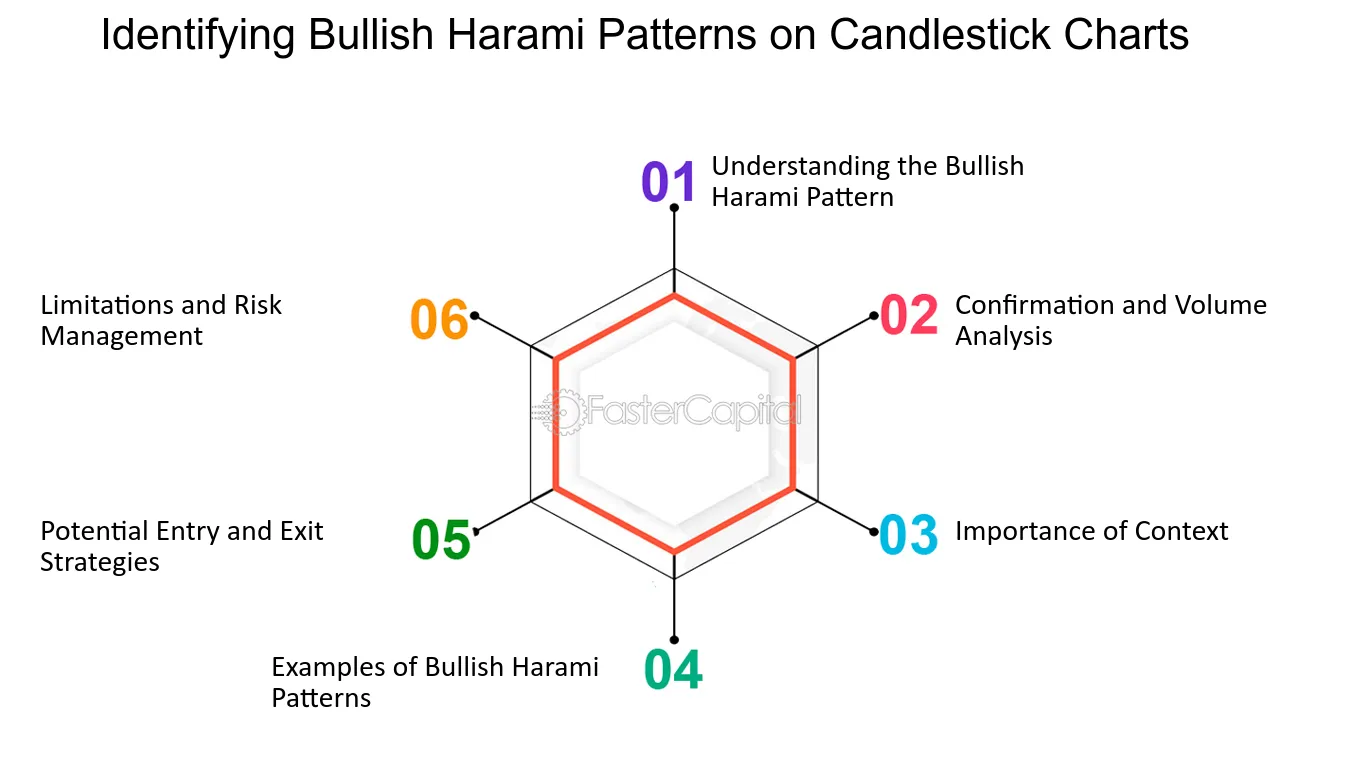 Identifying Bullish Harami Patterns on Candlestick Charts

01 Understanding the Bullish Harami Pattern

02 Confirmation and Volume Analysis

03 Importance of Context

04 Examples of Bullish Harami Patterns

05 Potential Entry and Exit Strategies

06 Limitations and Risk Management

FasterCapital